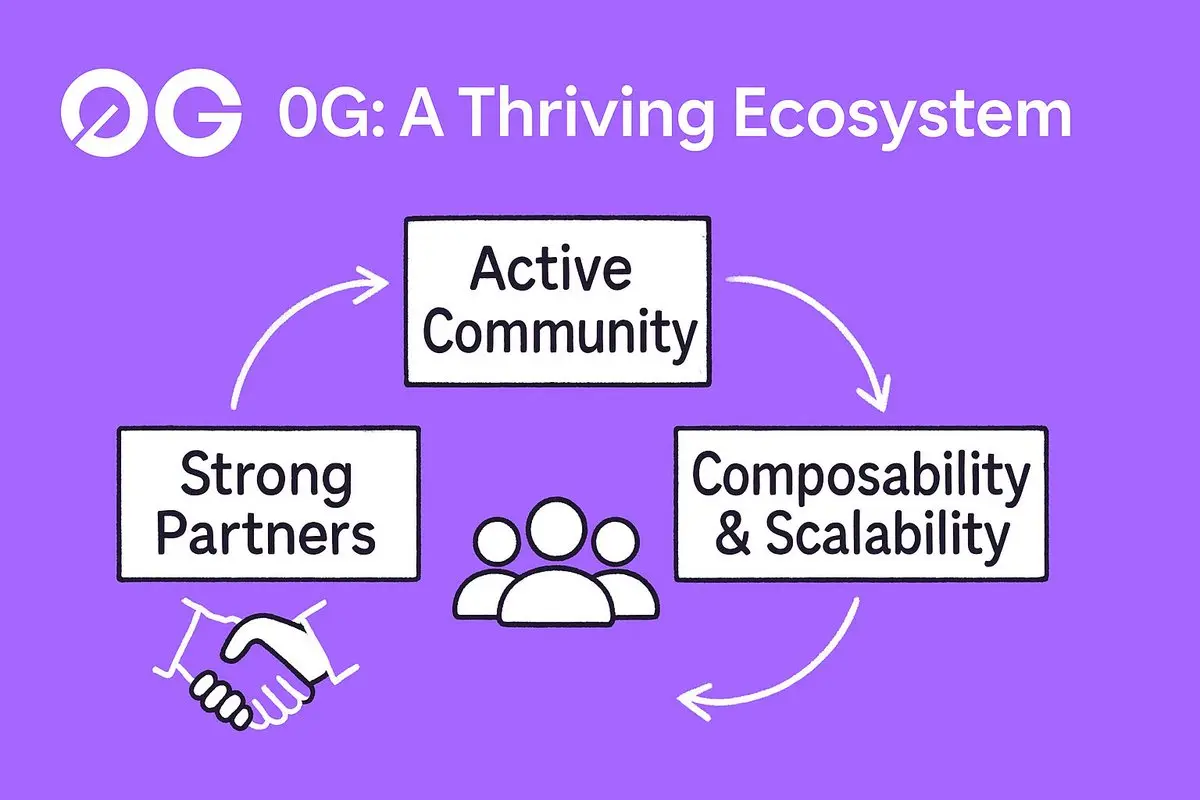 0G 0G: A Thriving Ecosystem

Active Community

Strong Partners

Composability & Scalability